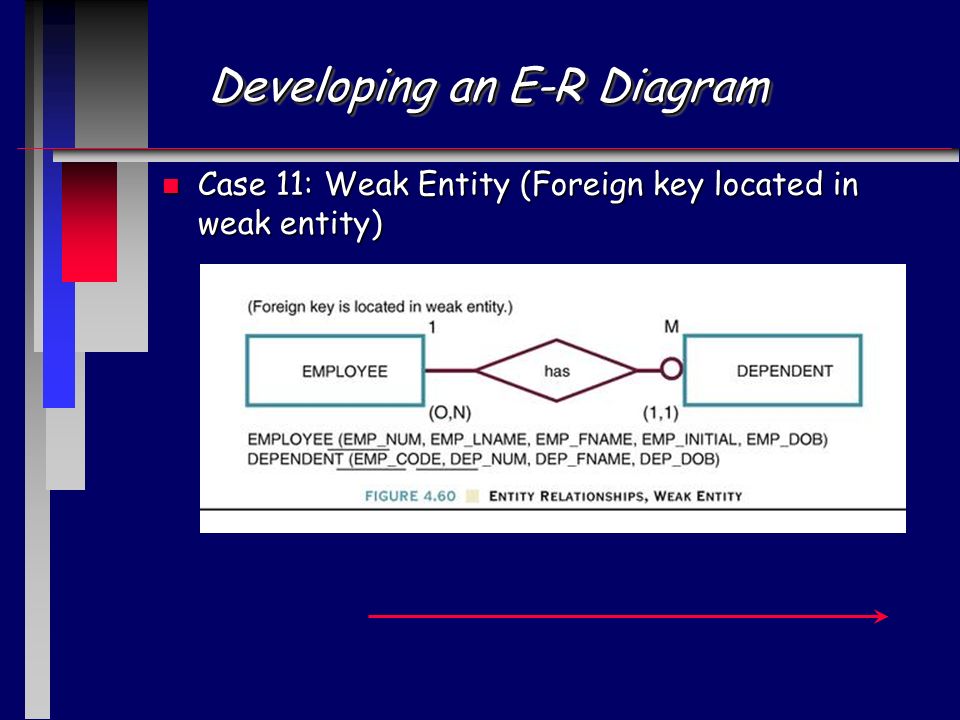 Developing an E-R Diagram

Case 11: Weak Entity (Foreign key located in weak entity)

(Foreign key is located in weak entity.)

1

M

EMPLOYEE

has

DEPENDENT

(O,N)

(1,1)

EMPLOYEE (EMP_NUM, EMP_LNAME, EMP_FNAME, EMP_INITIAL, EMP_DOB)
DEPENDENT (EMP_CODE, DEP_NUM, DEP_FNAME, DEP_DOB)

FIGURE 4.60 ENTITY RELATIONSHIPS, WEAK ENTITY